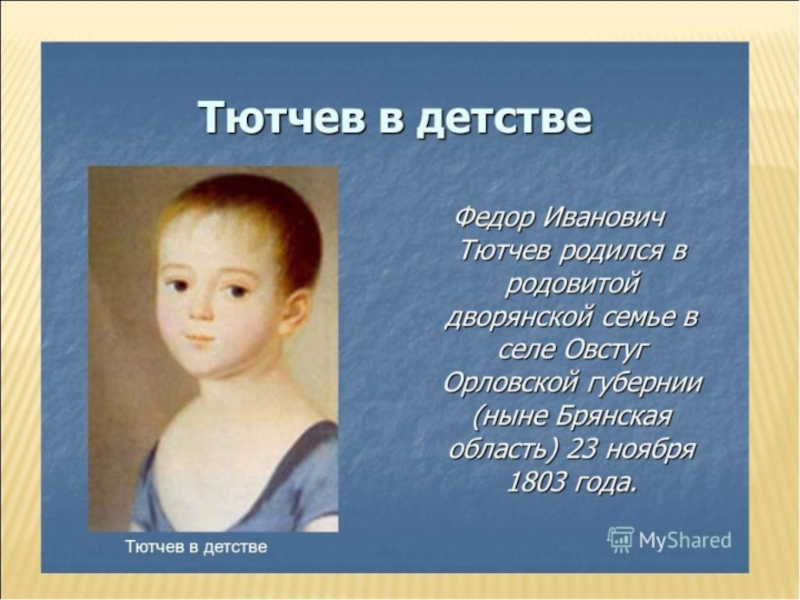 Тютчев в детстве

Федор Иванович Тютчев родился в родовитой дворянской семье в селе Овстуг Орловской губернии (ныне Брянская область) 23 ноября 1803 года.

Тютчев в детстве

MyShared